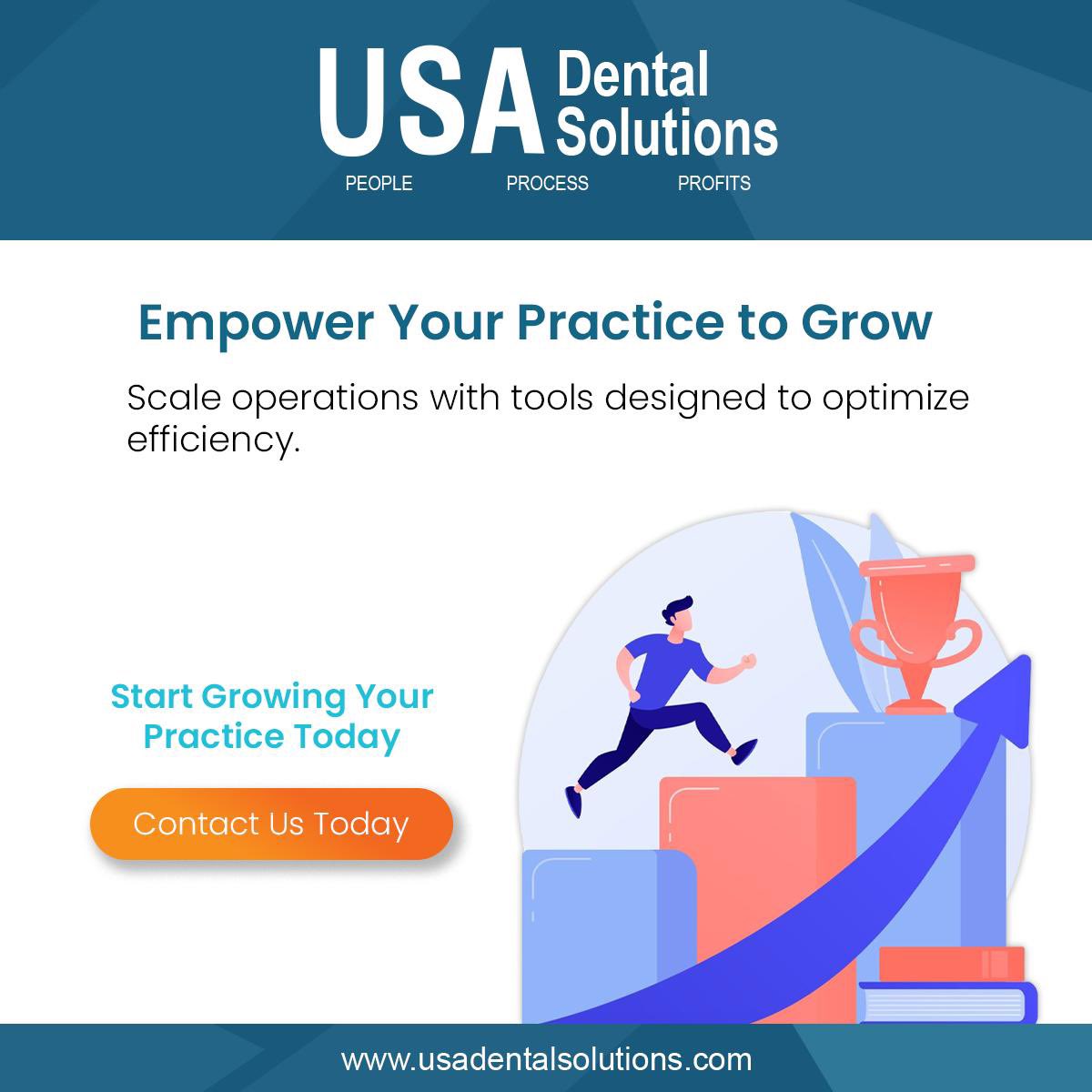 USA Dental Solutions
PEOPLE PROCESS PROFITS

Empower Your Practice to Grow

Scale operations with tools designed to optimize efficiency.

Start Growing Your Practice Today

Contact Us Today

www.usadentalsolutions.com